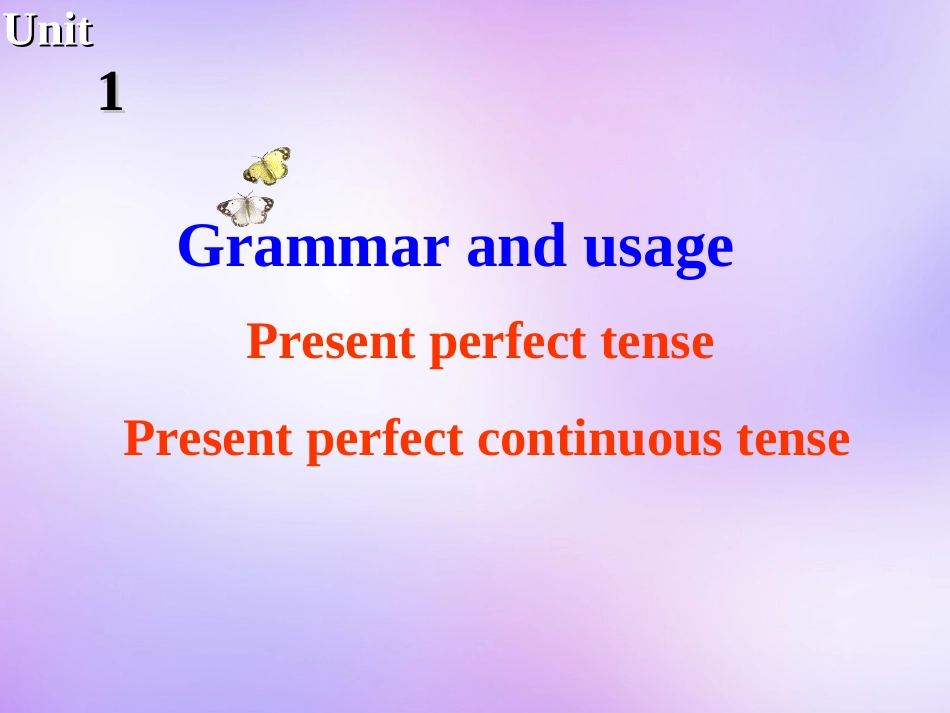 Unit 1

Grammar and usage

Present perfect tense

Present perfect continuous tense